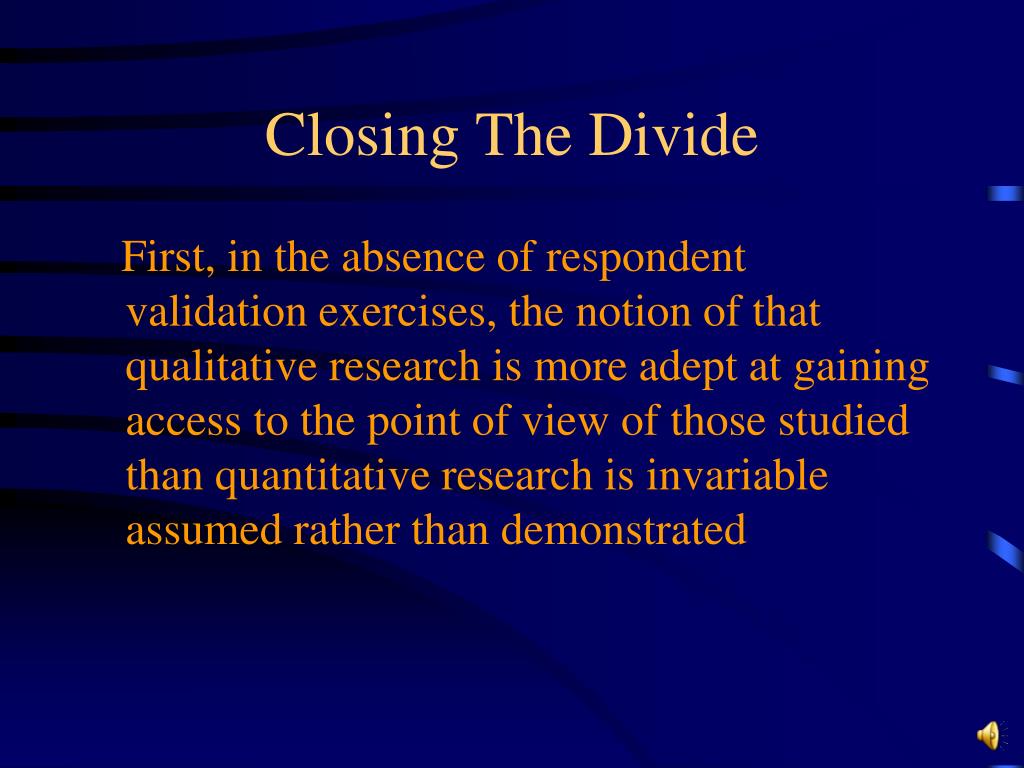 Closing The Divide

First, in the absence of respondent validation exercises, the notion of that qualitative research is more adept at gaining access to the point of view of those studied than quantitative research is invariable assumed rather than demonstrated